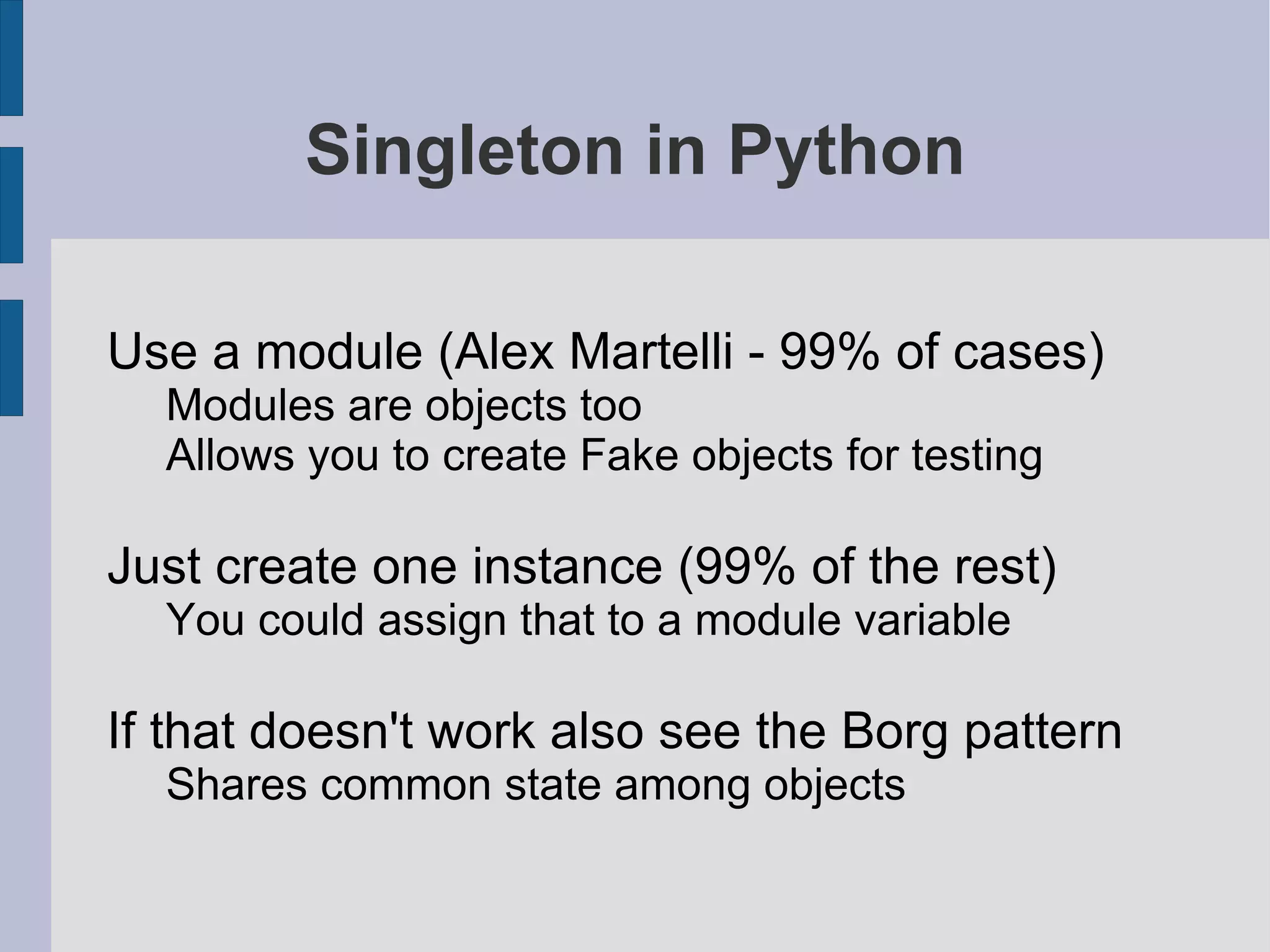 Singleton in Python

Use a module (Alex Martelli - 99% of cases)
Modules are objects too
Allows you to create Fake objects for testing

Just create one instance (99% of the rest)
You could assign that to a module variable

If that doesn't work also see the Borg pattern
Shares common state among objects